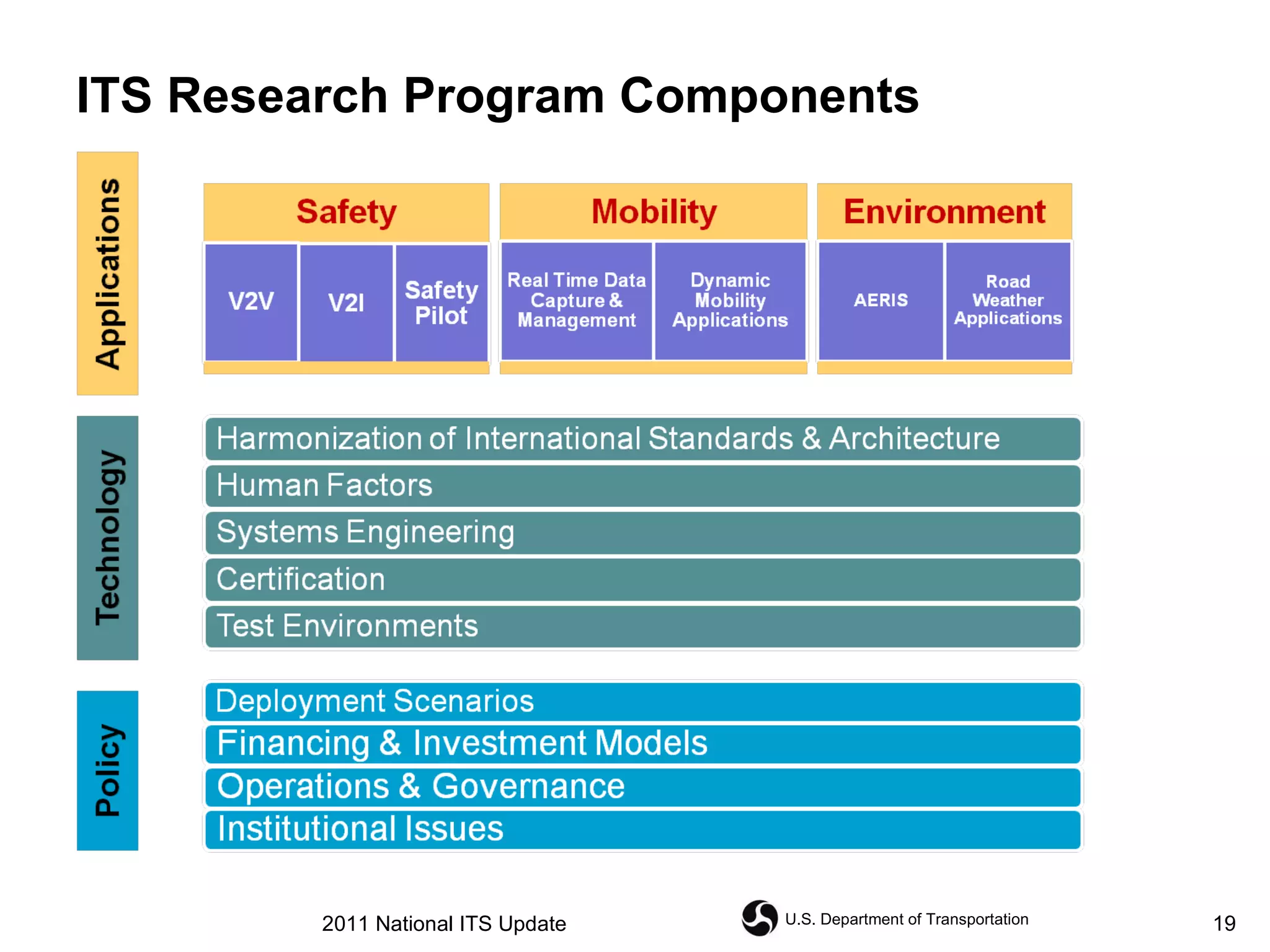 ITS Research Program Components

Applications

Safety

V2V

V2I

Safety Pilot

Mobility

Real Time Data Capture & Management

Dynamic Mobility Applications

Environment

AERIS

Road Weather Applications

Technology

Harmonization of International Standards & Architecture

Human Factors

Systems Engineering

Certification

Test Environments

Policy

Deployment Scenarios

Financing & Investment Models

Operations & Governance

Institutional Issues

2011 National ITS Update

U.S. Department of Transportation

19